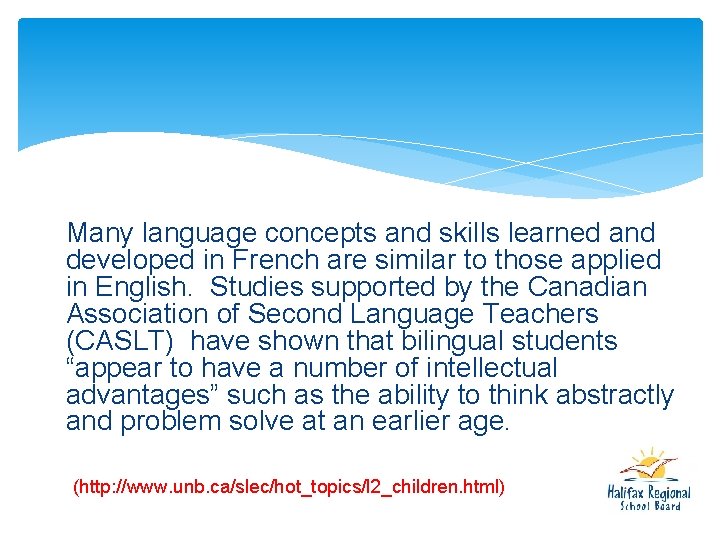 Many language concepts and skills learned and developed in French are similar to those applied in English. Studies supported by the Canadian Association of Second Language Teachers (CASLT) have shown that bilingual students “appear to have a number of intellectual advantages” such as the ability to think abstractly and problem solve at an earlier age.

(http://www.unb.ca/slec/hot_topics/l2_children.html)

Halifax Regional School Board